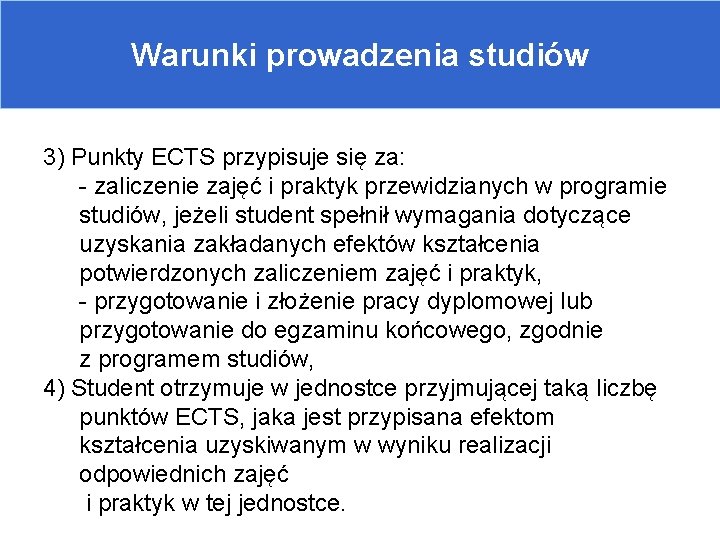 Warunki prowadzenia studiów

3) Punkty ECTS przypisuje się za:
- zaliczenie zajęć i praktyk przewidzianych w programie studiów, jeżeli student spełnił wymagania dotyczące uzyskania zakładanych efektów kształcenia potwierdzonych zaliczeniem zajęć i praktyk,
- przygotowanie i złożenie pracy dyplomowej lub przygotowanie do egzaminu końcowego, zgodnie z programem studiów,
4) Student otrzymuje w jednostce przyjmującej taką liczbę punktów ECTS, jaka jest przypisana efektom kształcenia uzyskiwanym w wyniku realizacji odpowiednich zajęć
i praktyk w tej jednostce.